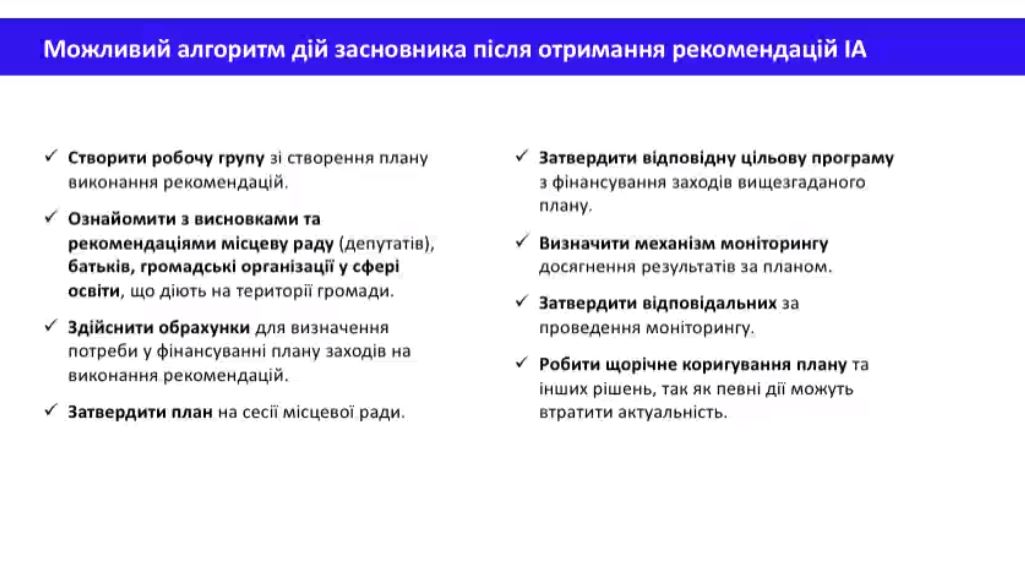 Можливий алгоритм дій засновника після отримання рекомендацій ІА

✓ Створити робочу групу зі створення плану виконання рекомендацій.

✓ Ознайомити з висновками та рекомендаціями місцеву раду (депутатів), батьків, громадські організації у сфері освіти, що діють на території громади.

✓ Здійснити обрахунки для визначення потреби у фінансуванні плану заходів на виконання рекомендацій.

✓ Затвердити план на сесії місцевої ради.

✓ Затвердити відповідну цільову програму з фінансування заходів вищезгаданого плану.

✓ Визначити механізм моніторингу досягнення результатів за планом.

✓ Затвердити відповідальних за проведення моніторингу.

✓ Робити щорічне коригування плану та інших рішень, так як певні дії можуть втратити актуальність.